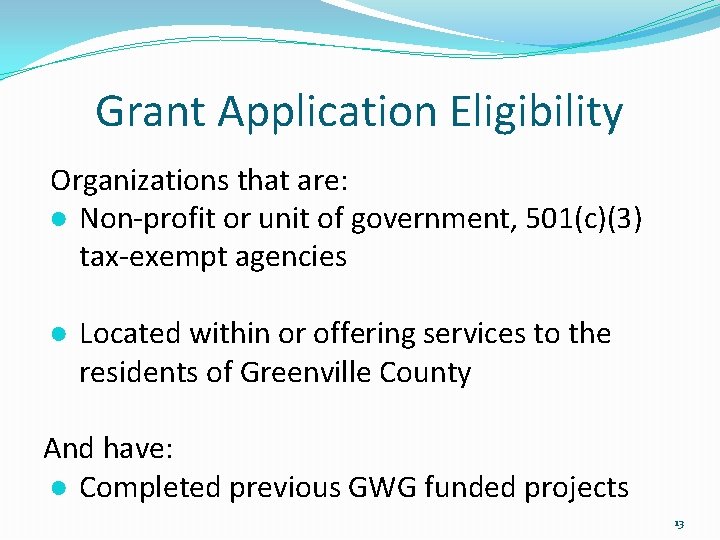 Grant Application Eligibility

Organizations that are:
- Non-profit or unit of government, 501(c)(3) tax-exempt agencies

- Located within or offering services to the residents of Greenville County

And have:
- Completed previous GWG funded projects

13